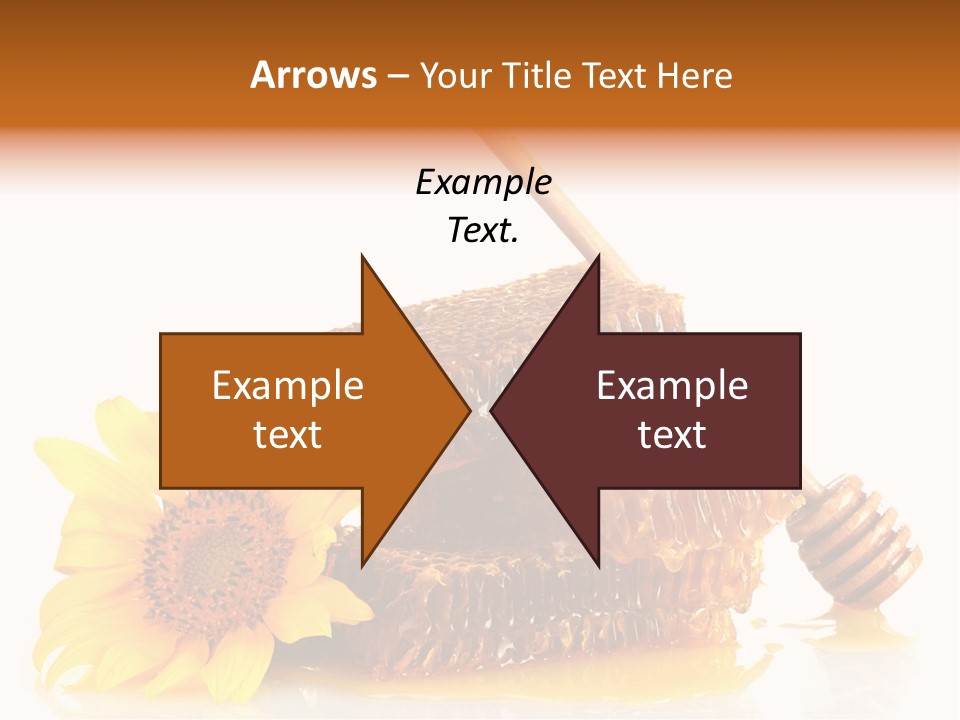 Arrows – Your Title Text Here

Example Text.

Example text

Example text